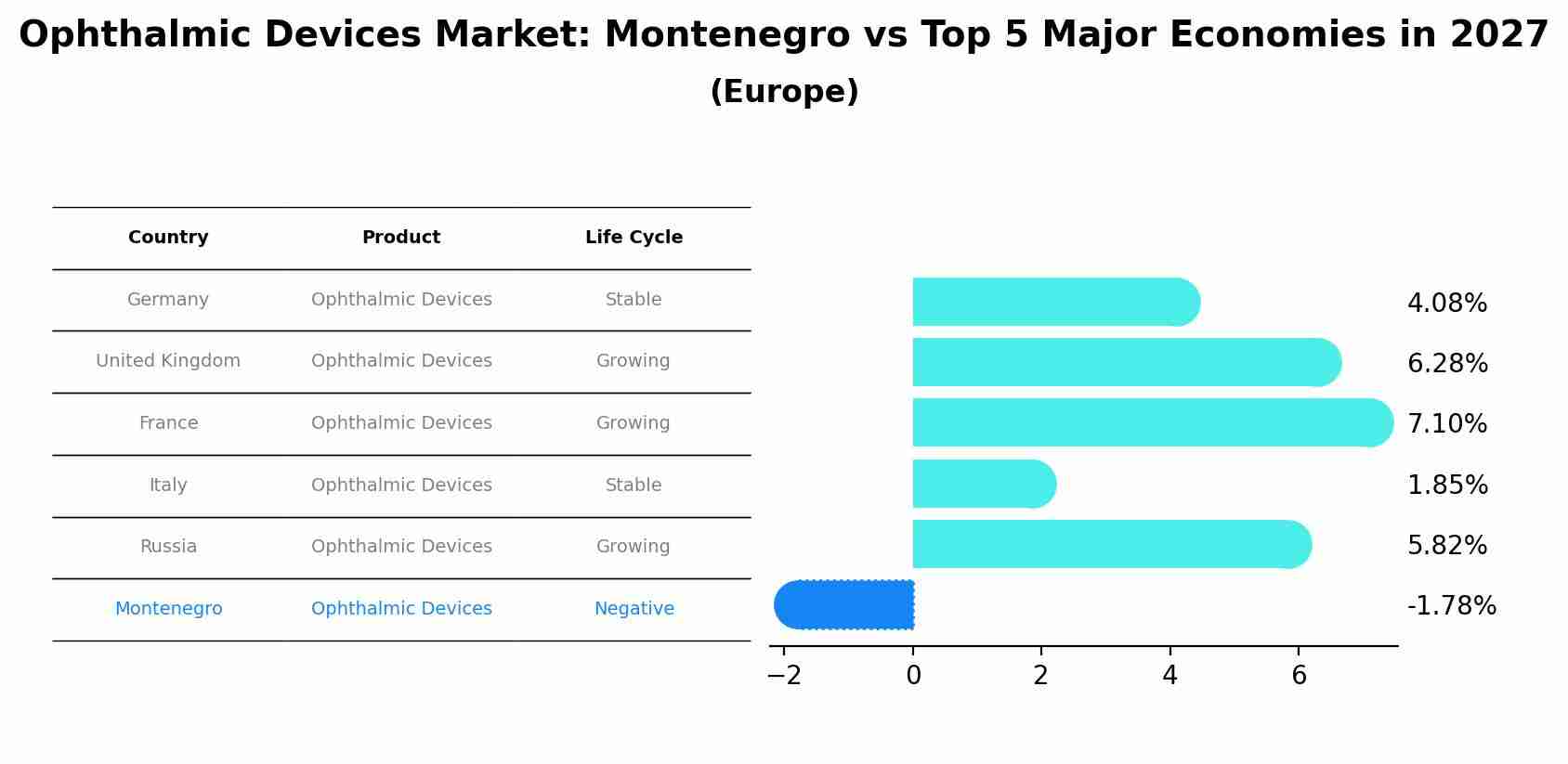 Ophthalmic Devices Market: Montenegro vs Top 5 Major Economies in 2027
(Europe)

| Country | Product | Life Cycle |
|---|---|---|
| Germany | Ophthalmic Devices | Stable |
| United Kingdom | Ophthalmic Devices | Growing |
| France | Ophthalmic Devices | Growing |
| Italy | Ophthalmic Devices | Stable |
| Russia | Ophthalmic Devices | Growing |
| Montenegro | Ophthalmic Devices | Negative |

4.08%
6.28%
7.10%
1.85%
5.82%
-1.78%

−2
0
2
4
6